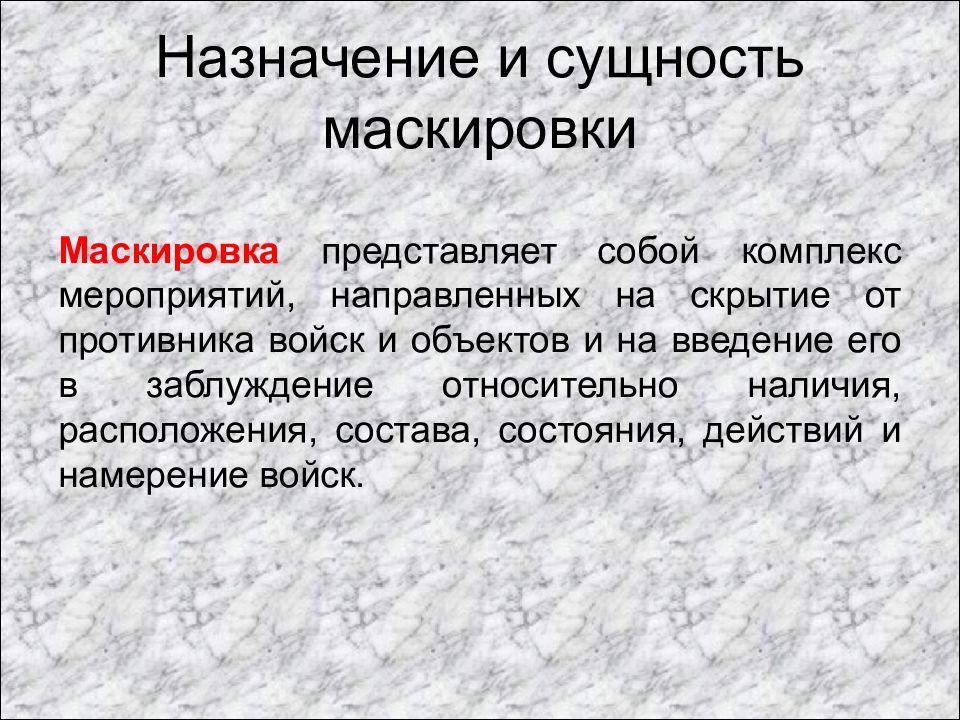 Назначение и сущность маскировки

Маскировка представляет собой комплекс мероприятий, направленных на скрытие от противника войск и объектов и на введение его в заблуждение относительно наличия, расположения, состава, состояния, действий и намерение войск.